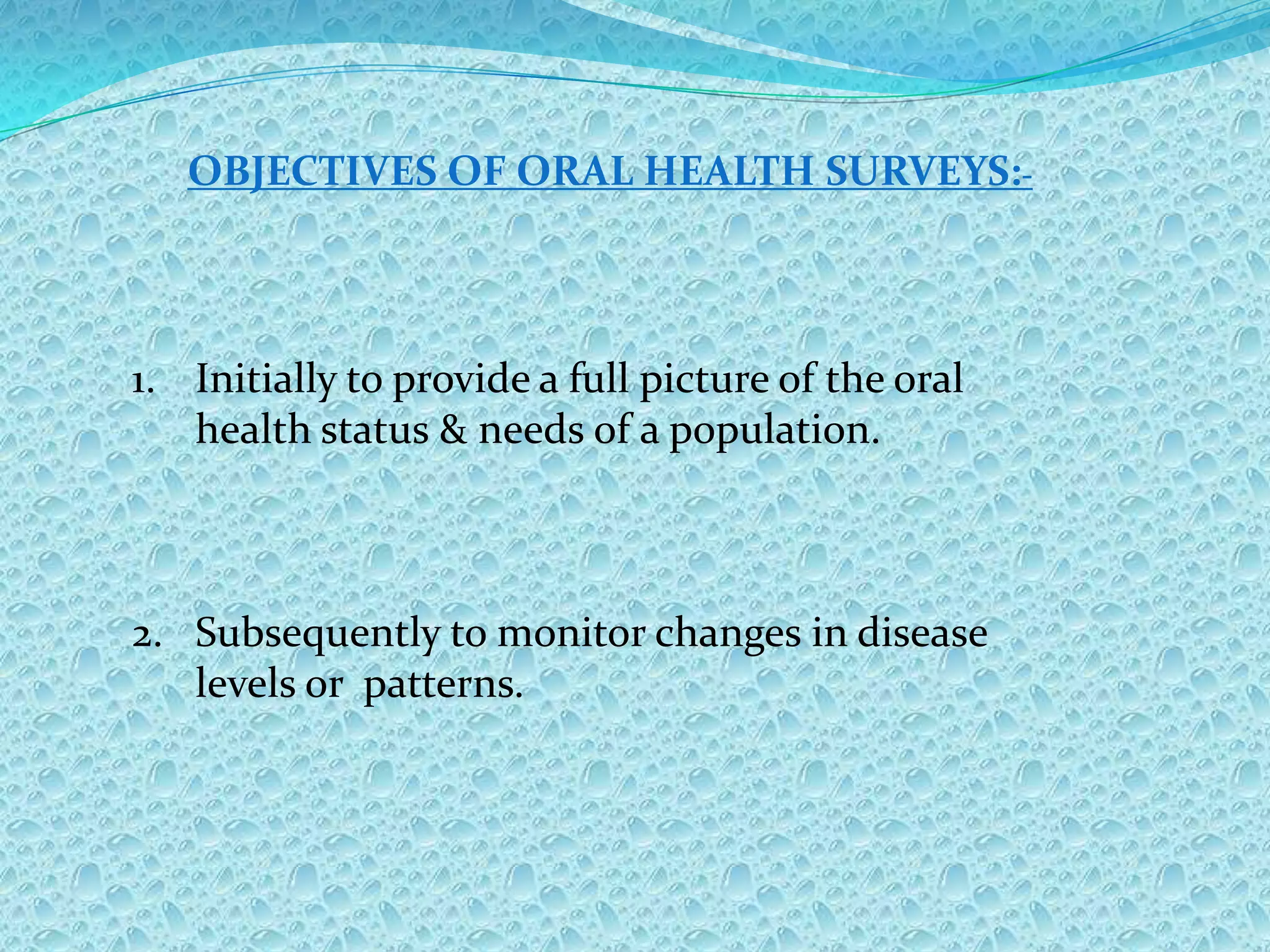 OBJECTIVES OF ORAL HEALTH SURVEYS:-

1. Initially to provide a full picture of the oral health status & needs of a population.

2. Subsequently to monitor changes in disease levels or patterns.